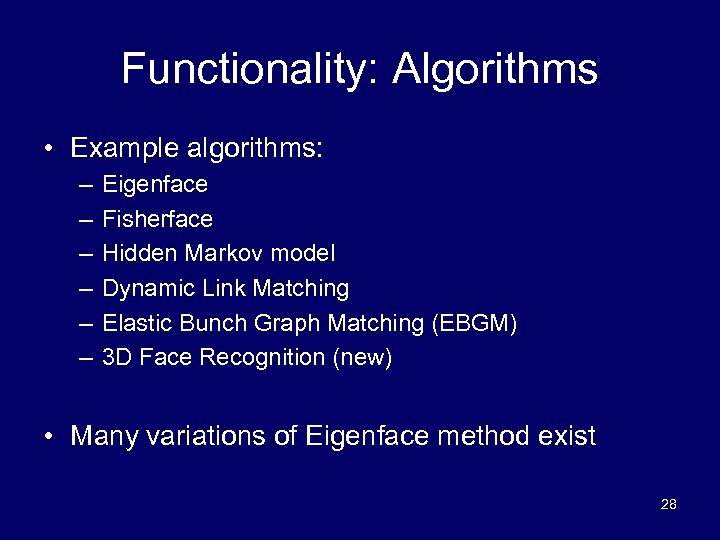 Functionality: Algorithms

• Example algorithms:
– Eigenface
– Fisherface
– Hidden Markov model
– Dynamic Link Matching
– Elastic Bunch Graph Matching (EBGM)
– 3D Face Recognition (new)

• Many variations of Eigenface method exist

28